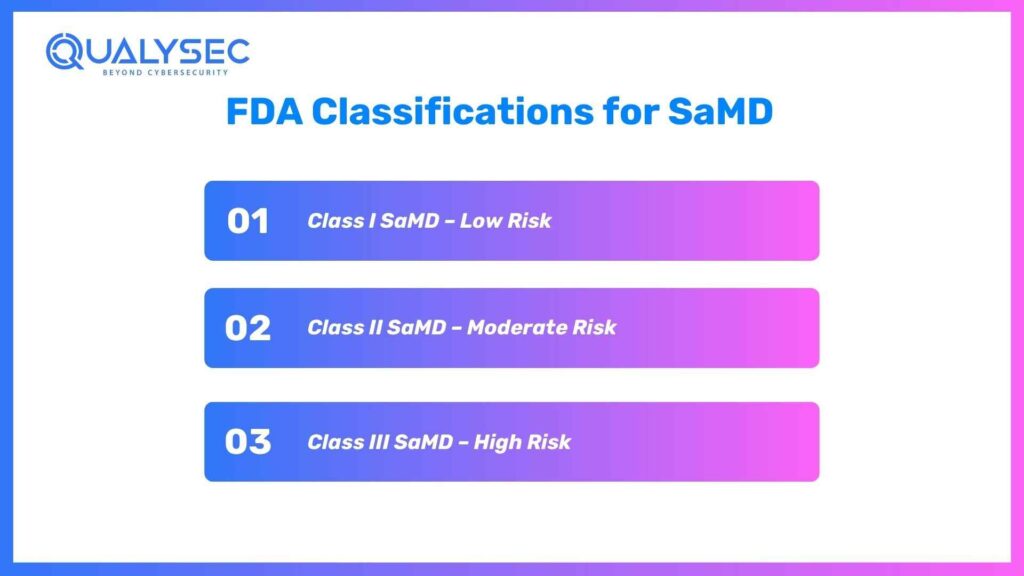 QUALYSEC
BEYOND CYBERSECURITY

FDA Classifications for SaMD

01 Class I SaMD – Low Risk

02 Class II SaMD – Moderate Risk

03 Class III SaMD – High Risk